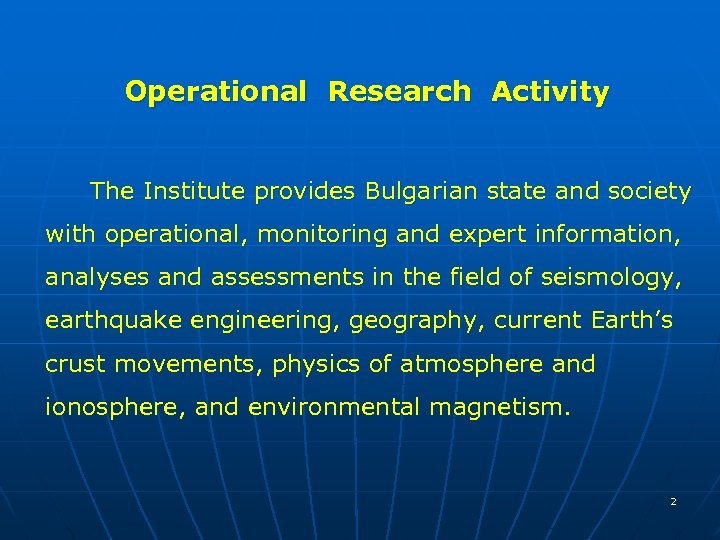 Operational Research Activity

The Institute provides Bulgarian state and society with operational, monitoring and expert information, analyses and assessments in the field of seismology, earthquake engineering, geography, current Earth’s crust movements, physics of atmosphere and ionosphere, and environmental magnetism.

2